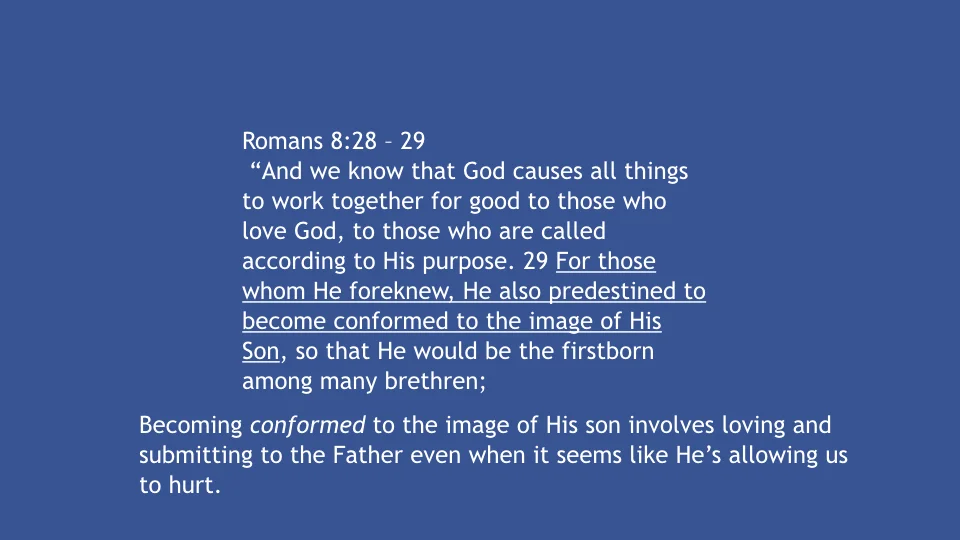 Romans 8:28 – 29
“And we know that God causes all things to work together for good to those who love God, to those who are called according to His purpose. 29 For those whom He foreknew, He also predestined to become conformed to the image of His Son, so that He would be the firstborn among many brethren;

Becoming conformed to the image of His son involves loving and submitting to the Father even when it seems like He’s allowing us to hurt.